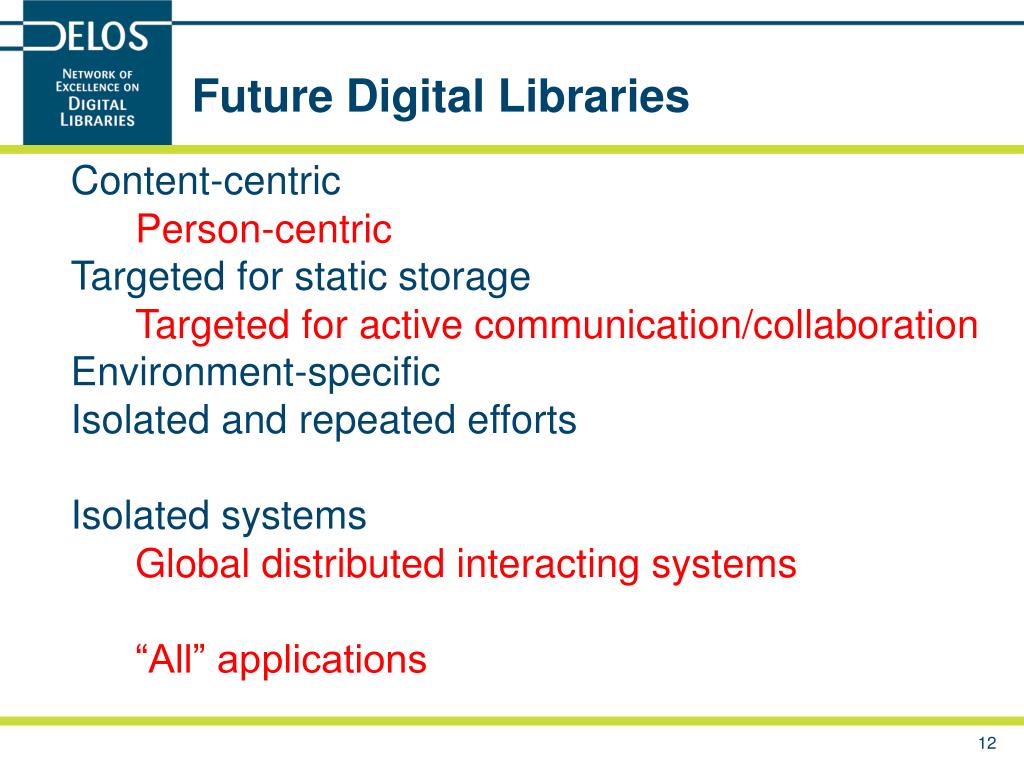 DELOS
NETWORK OF EXCELLENCE ON DIGITAL LIBRARIES

Future Digital Libraries

Content-centric
Person-centric
Targeted for static storage
Targeted for active communication/collaboration
Environment-specific
Isolated and repeated efforts

Isolated systems
Global distributed interacting systems

“All” applications

12